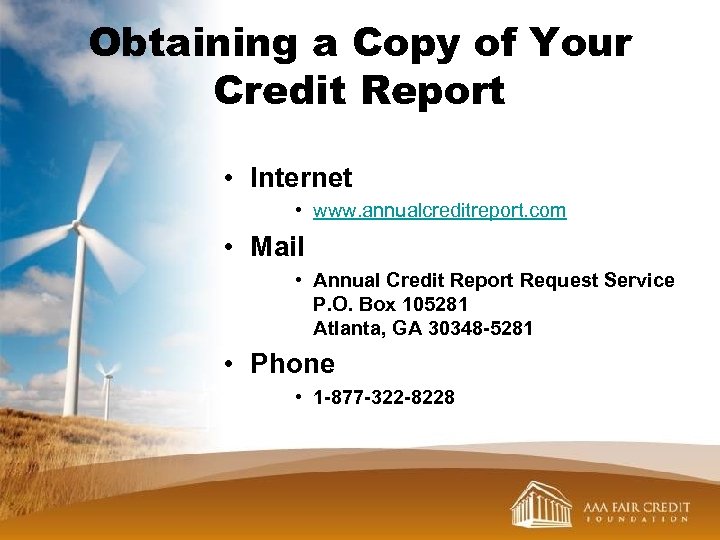 Obtaining a Copy of Your Credit Report

• Internet
  • www.annualcreditreport.com
• Mail
  • Annual Credit Report Request Service
    P.O. Box 105281
    Atlanta, GA 30348-5281
• Phone
  • 1-877-322-8228

AAA FAIR CREDIT
FOUNDATION